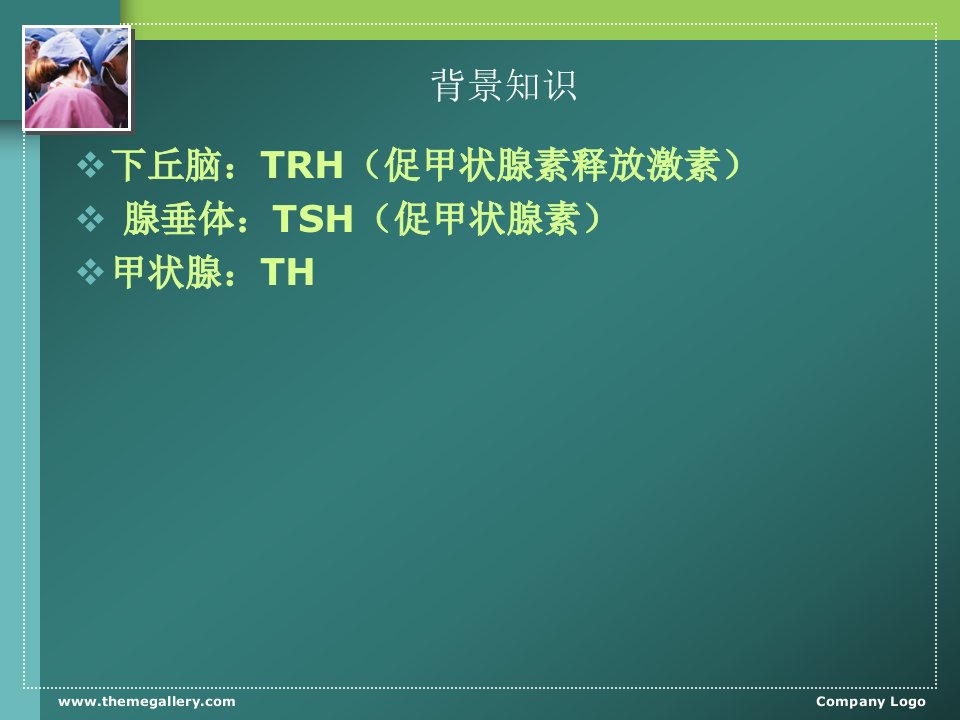 背景知识

❖下丘脑：TRH（促甲状腺素释放激素）

❖ 腺垂体：TSH（促甲状腺素）

❖甲状腺：TH

www.themegallery.com

Company Logo